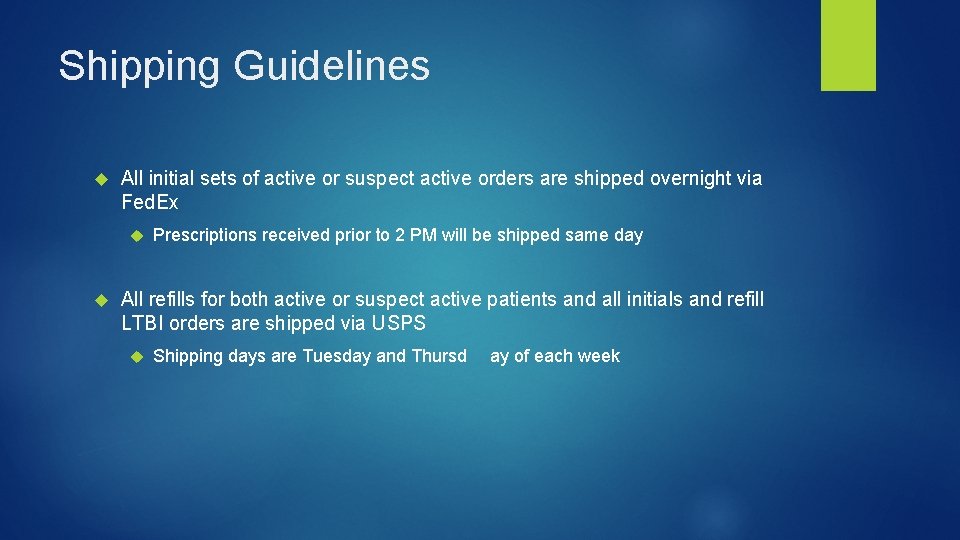 Shipping Guidelines

All initial sets of active or suspect active orders are shipped overnight via FedEx

Prescriptions received prior to 2 PM will be shipped same day

All refills for both active or suspect active patients and all initials and refill LTBI orders are shipped via USPS

Shipping days are Tuesday and Thursd ay of each week